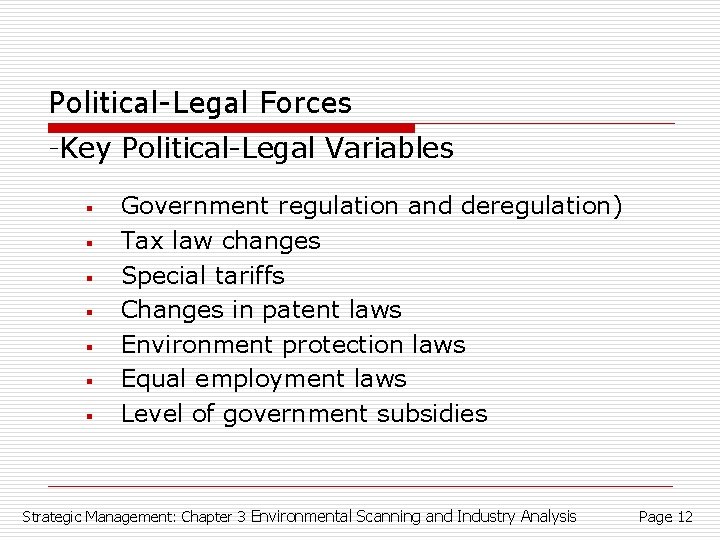 Political-Legal Forces

-Key Political-Legal Variables

- Government regulation and deregulation)
- Tax law changes
- Special tariffs
- Changes in patent laws
- Environment protection laws
- Equal employment laws
- Level of government subsidies

Strategic Management: Chapter 3 Environmental Scanning and Industry Analysis Page 12